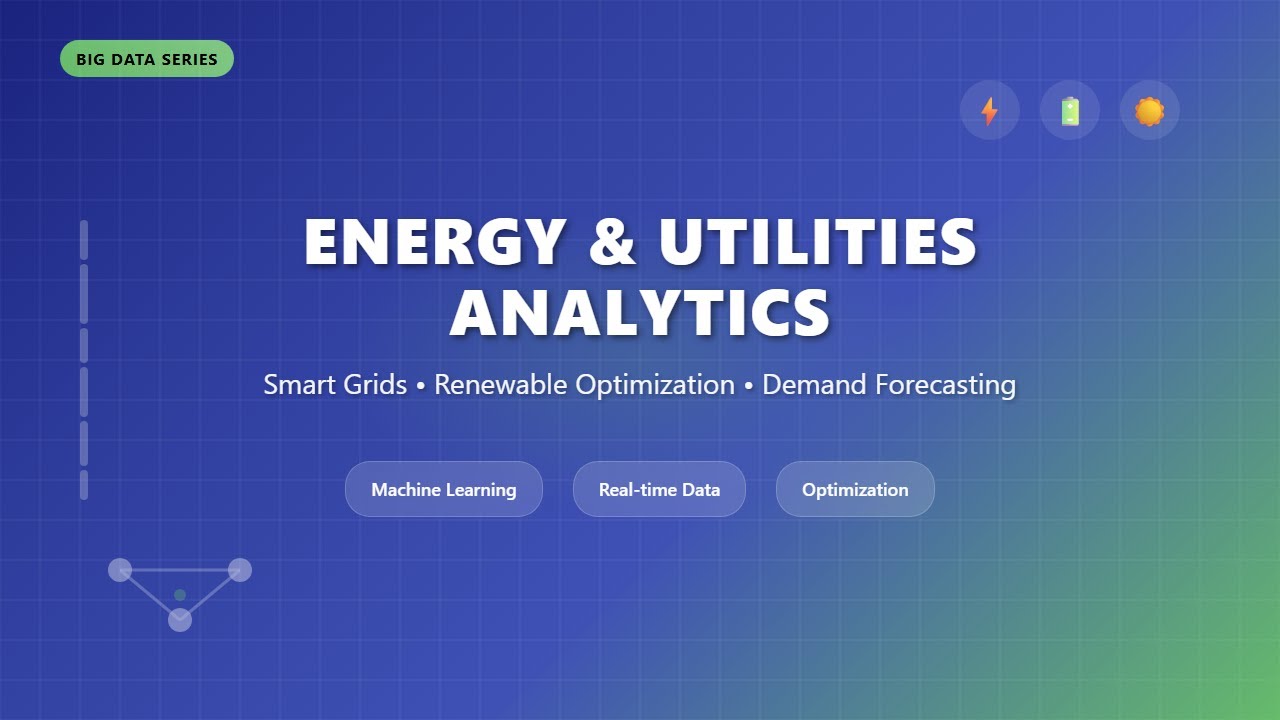 BIG DATA SERIES

ENERGY & UTILITIES ANALYTICS

Smart Grids • Renewable Optimization • Demand Forecasting

Machine Learning

Real-time Data

Optimization